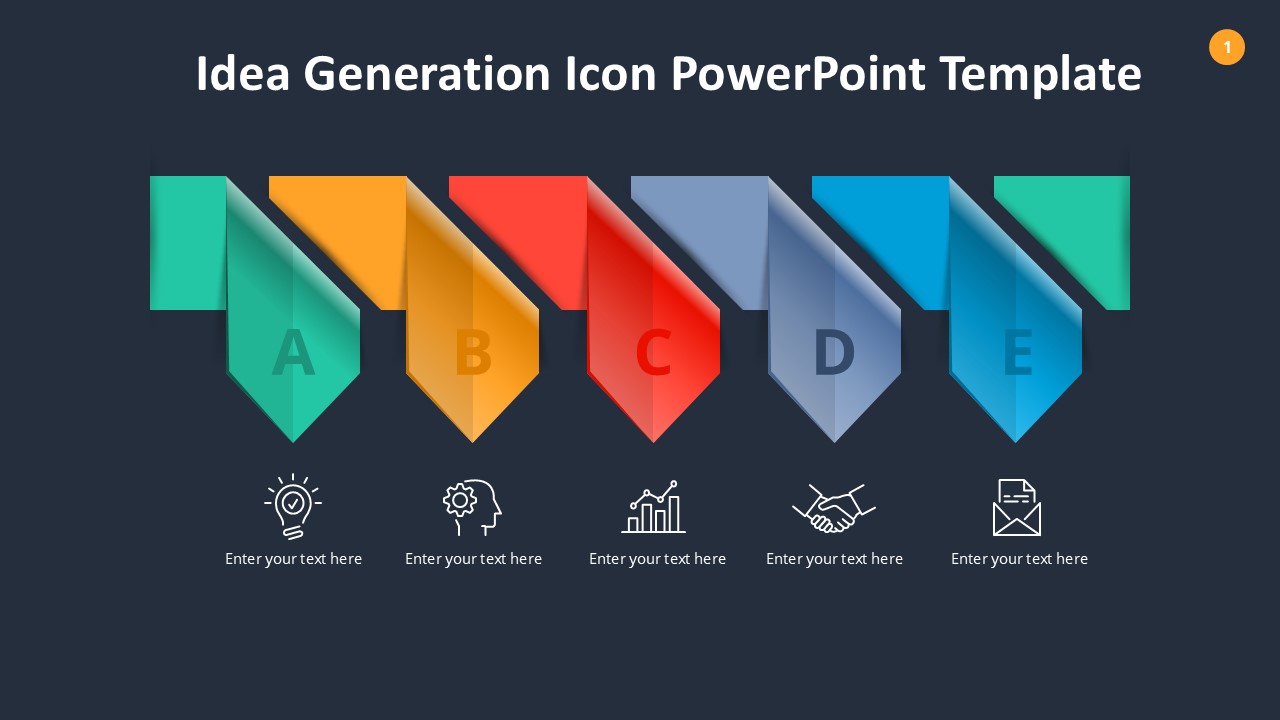 Idea Generation Icon PowerPoint Template

1

A

B

C

D

E

Enter your text here

Enter your text here

Enter your text here

Enter your text here

Enter your text here